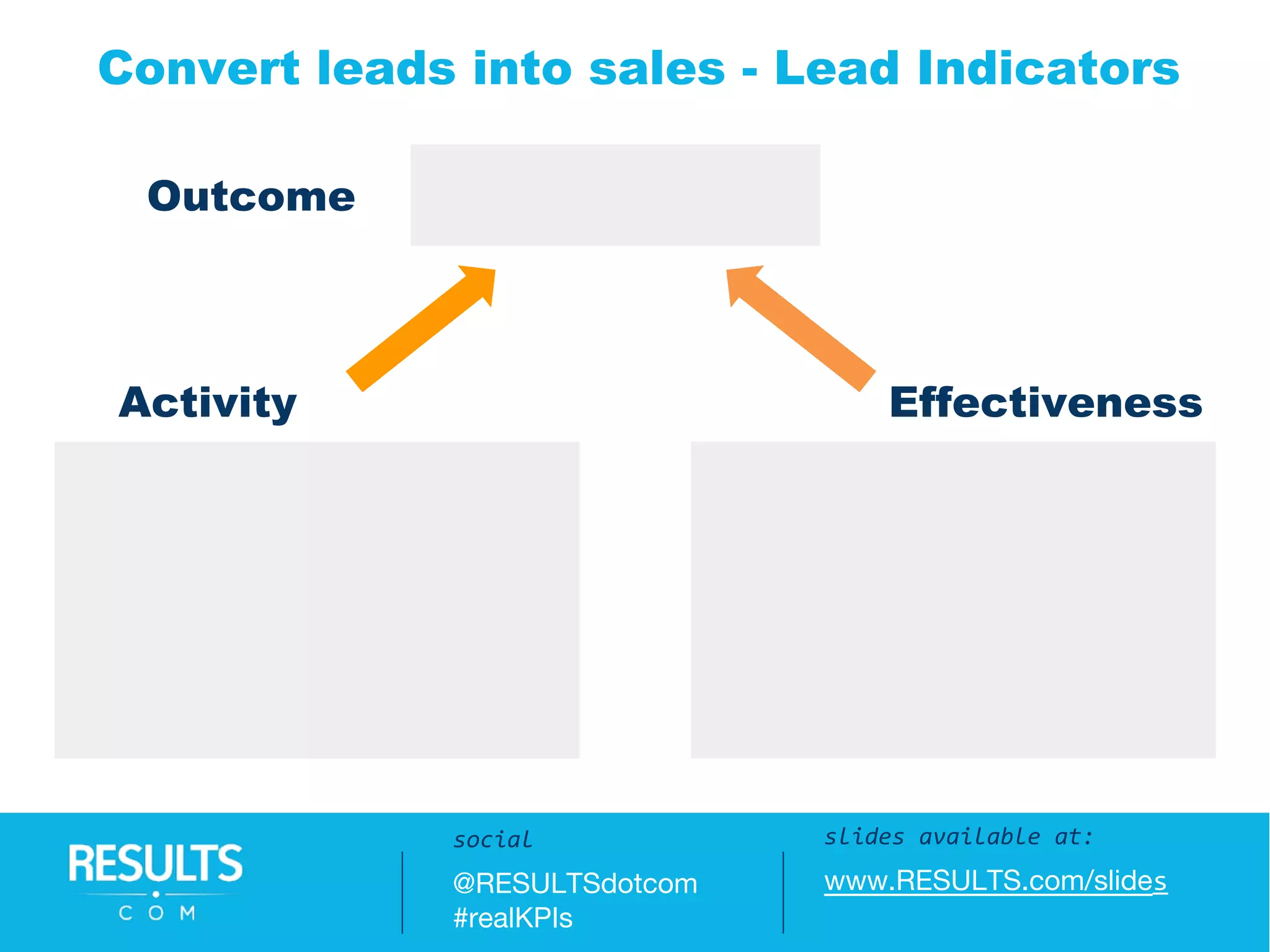 Convert leads into sales - Lead Indicators

Outcome

Activity

Effectiveness

RESULTS
COM

social
@RESULTSdotcom
#realKPIs

slides available at:
www.RESULTS.com/slides